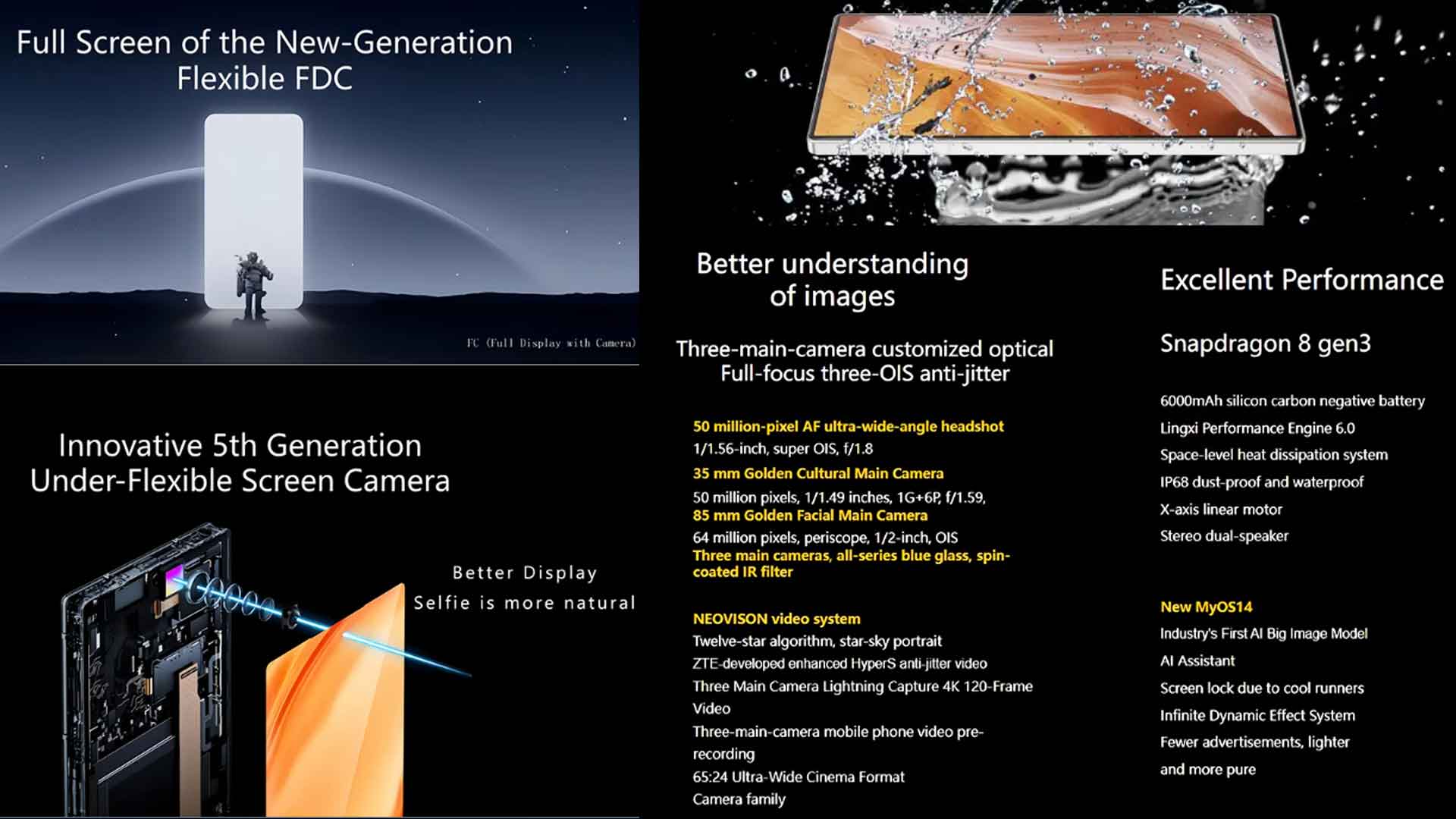 Full Screen of the New-Generation Flexible FDC

FC (Full Display with Camera)

Innovative 5th Generation Under-Flexible Screen Camera

Better Display
Selfie is more natural

Better understanding of images

Three-main-camera customized optical
Full-focus three-OIS anti-jitter

50 million-pixel AF ultra-wide-angle headshot
1/1.56-inch, super OIS, f/1.8
35 mm Golden Cultural Main Camera
50 million pixels, 1/1.49 inches, 1G+6P, f/1.59,
85 mm Golden Facial Main Camera
64 million pixels, periscope, 1/2-inch, OIS
Three main cameras, all-series blue glass, spin-coated IR filter

NEOVISON video system
Twelve-star algorithm, star-sky portrait
ZTE-developed enhanced HyperS anti-jitter video
Three Main Camera Lightning Capture 4K 120-Frame Video
Three-main-camera mobile phone video pre-recording
65:24 Ultra-Wide Cinema Format
Camera family

Excellent Performance

Snapdragon 8 gen3

6000mAh silicon carbon negative battery
Lingxi Performance Engine 6.0
Space-level heat dissipation system
IP68 dust-proof and waterproof
X-axis linear motor
Stereo dual-speaker

New MyOS14
Industry's First AI Big Image Model
AI Assistant
Screen lock due to cool runners
Infinite Dynamic Effect System
Fewer advertisements, lighter and more pure